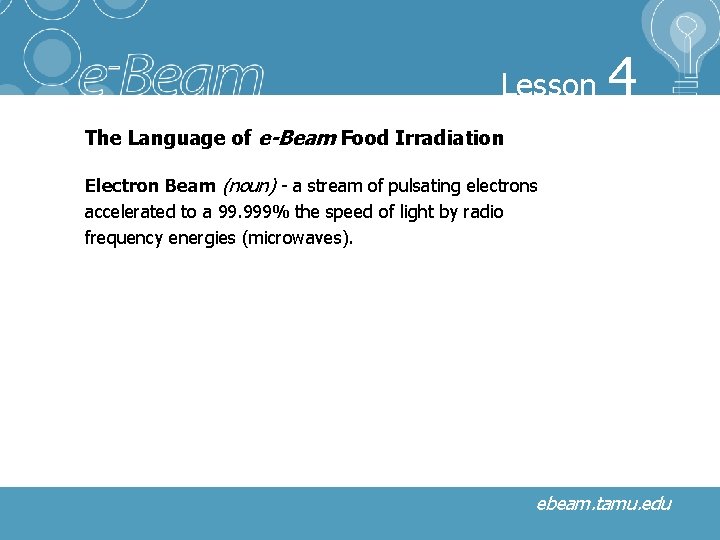 e-Beam

Lesson 4

The Language of e-Beam Food Irradiation

Electron Beam (noun) - a stream of pulsating electrons accelerated to a 99.999% the speed of light by radio frequency energies (microwaves).

ebeam.tamu.edu